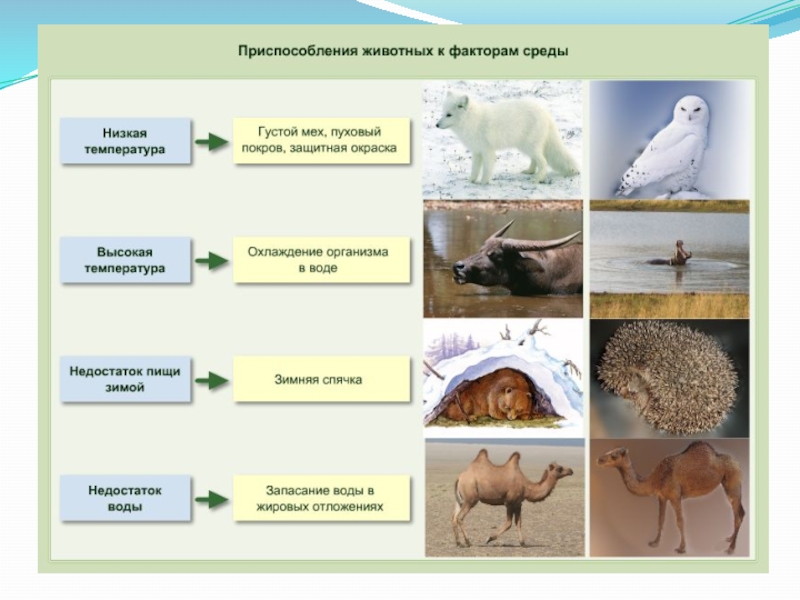 Приспособления животных к факторам среды

Низкая температура

Густой мех, пуховый покров, защитная окраска

Высокая температура

Охлаждение организма в воде

Недостаток пищи зимой

Зимняя спячка

Недостаток воды

Запасание воды в жировых отложениях